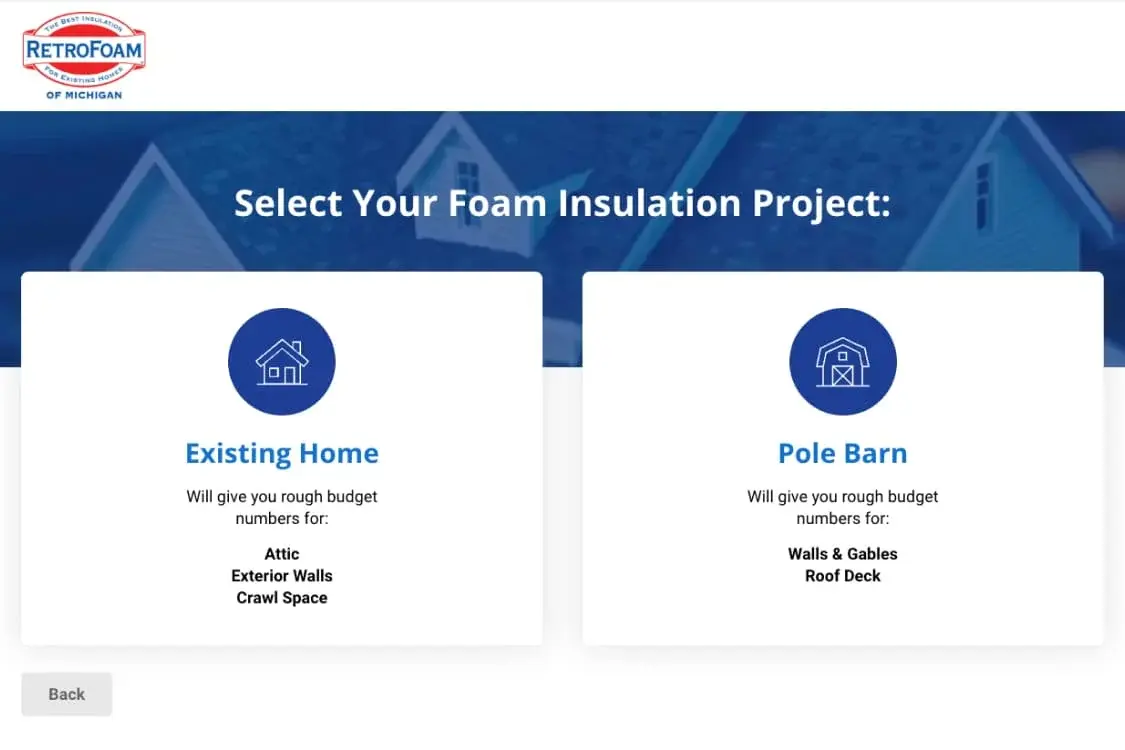 THE BEST INSULATION
RETROFOAM
FOR EXISTING HOMES
OF MICHIGAN

Select Your Foam Insulation Project:

Existing Home

Will give you rough budget numbers for:

Attic
Exterior Walls
Crawl Space

Pole Barn

Will give you rough budget numbers for:

Walls & Gables
Roof Deck

Back